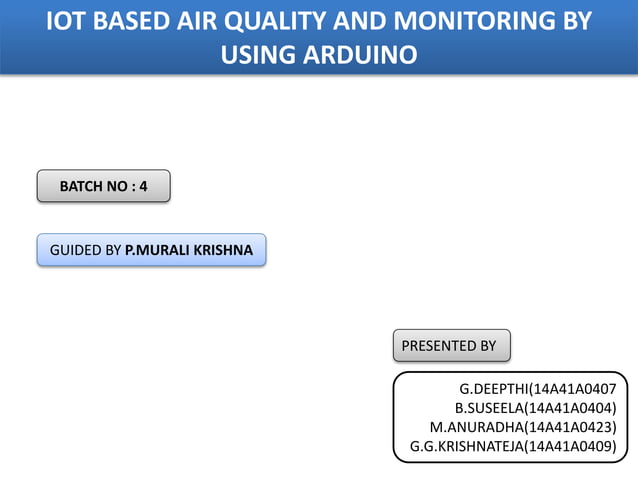 IOT BASED AIR QUALITY AND MONITORING BY USING ARDUINO

BATCH NO : 4

GUIDED BY P.MURALI KRISHNA

PRESENTED BY

G.DEEPTHI(14A41A0407
B.SUSEELA(14A41A0404)
M.ANURADHA(14A41A0423)
G.G.KRISHNATEJA(14A41A0409)